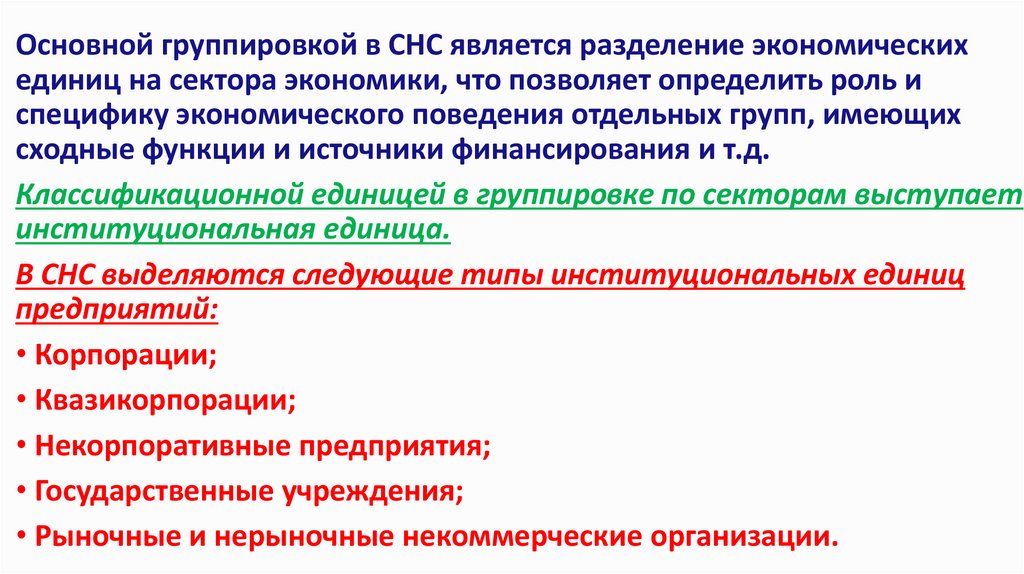 Основной группировкой в СНС является разделение экономических единиц на сектора экономики, что позволяет определить роль и специфику экономического поведения отдельных групп, имеющих сходные функции и источники финансирования и т.д.

Классификационной единицей в группировке по секторам выступает институциональная единица.

В СНС выделяются следующие типы институциональных единиц предприятий:

• Корпорации;

• Квазикорпорации;

• Некорпоративные предприятия;

• Государственные учреждения;

• Рыночные и нерыночные некоммерческие организации.